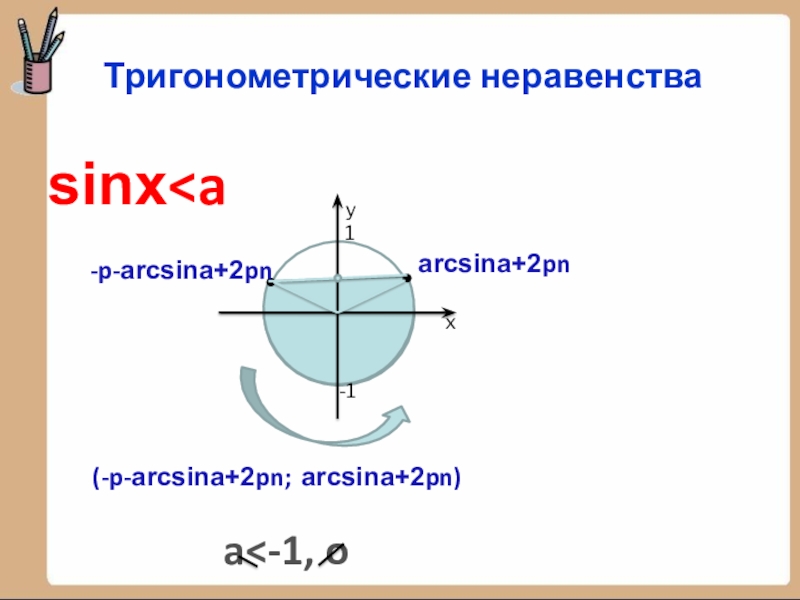 Тригонометрические неравенства

sinx<a

y

1

-p-arcsina+2pn

arcsina+2pn

x

-1

(-p-arcsina+2pn; arcsina+2pn)

a<-1, o